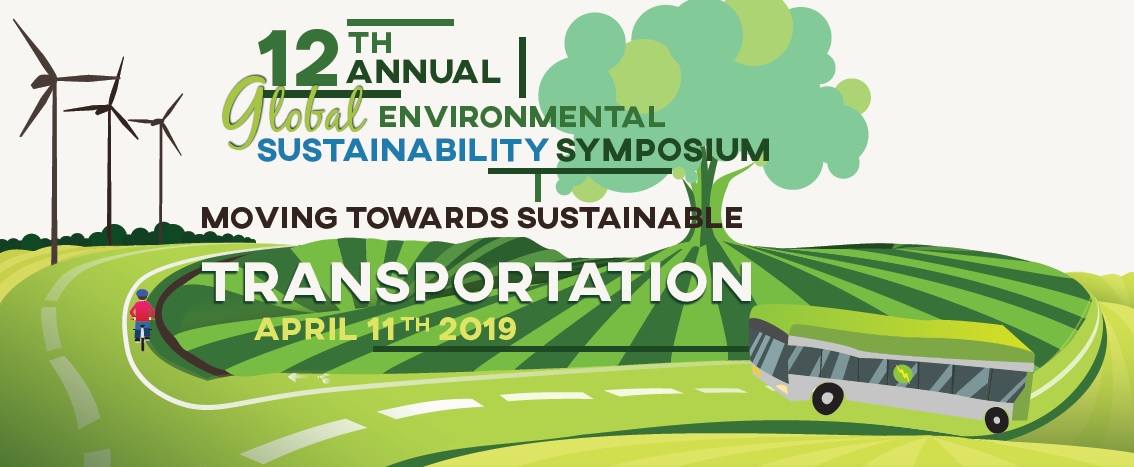 12TH ANNUAL
Global ENVIRONMENTAL
SUSTAINABILITY SYMPOSIUM

MOVING TOWARDS SUSTAINABLE
TRANSPORTATION
APRIL 11TH 2019